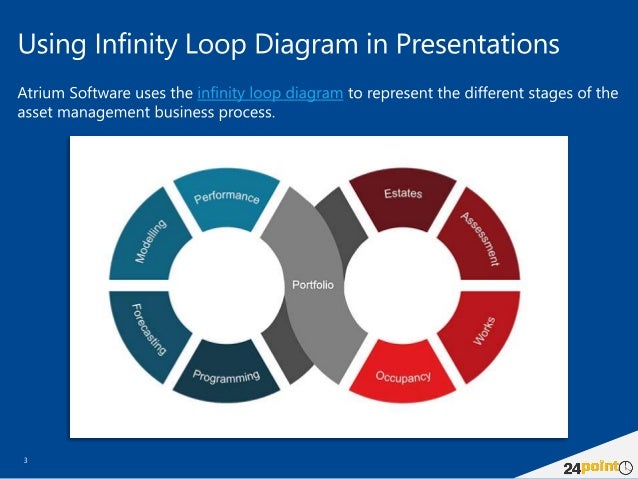 Using Infinity Loop Diagram in Presentations

Atrium Software uses the infinity loop diagram to represent the different stages of the asset management business process.

Performance
Modelling
Forecasting
Programming
Portfolio
Estates
Assessment
Works
Occupancy

3

24point0